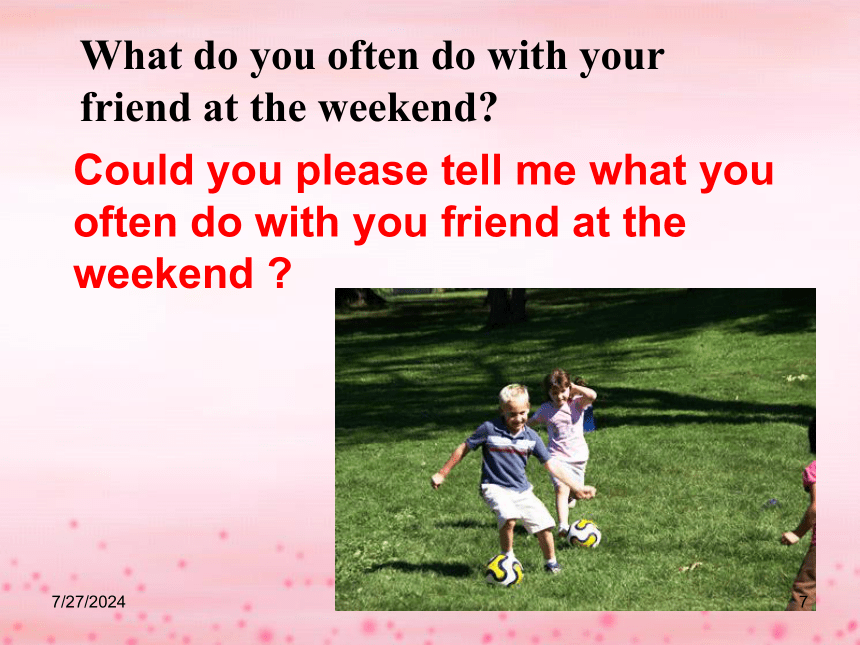 What do you often do with your friend at the weekend?

Could you please tell me what you often do with you friend at the weekend ?

7/27/2024

7